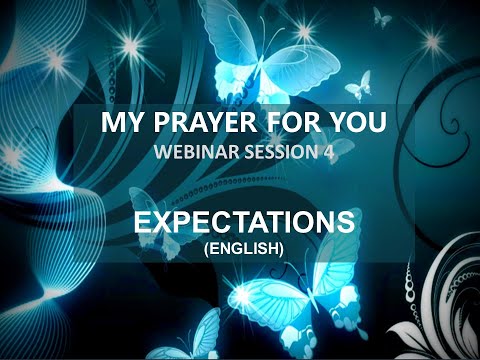 MY PRAYER FOR YOU
WEBINAR SESSION 4

EXPECTATIONS
(ENGLISH)